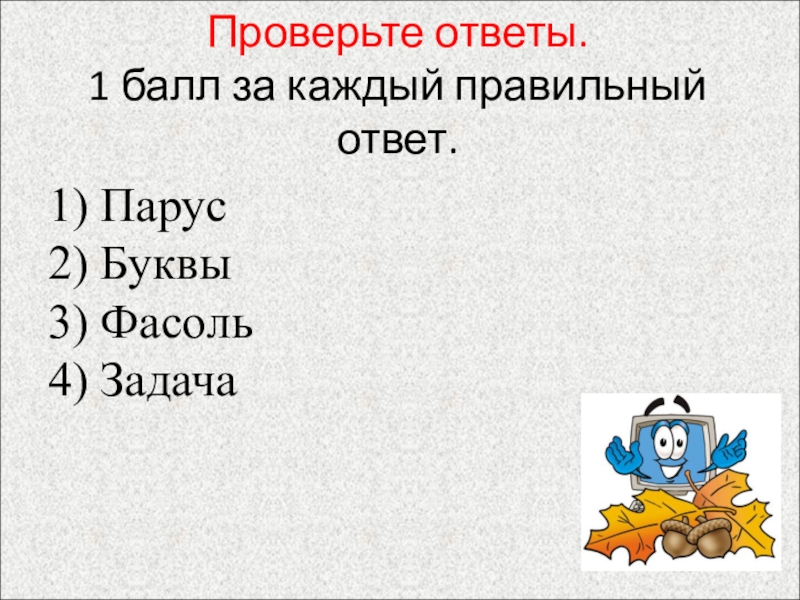 Проверьте ответы.
1 балл за каждый правильный ответ.

1) Парус
2) Буквы
3) Фасоль
4) Задача